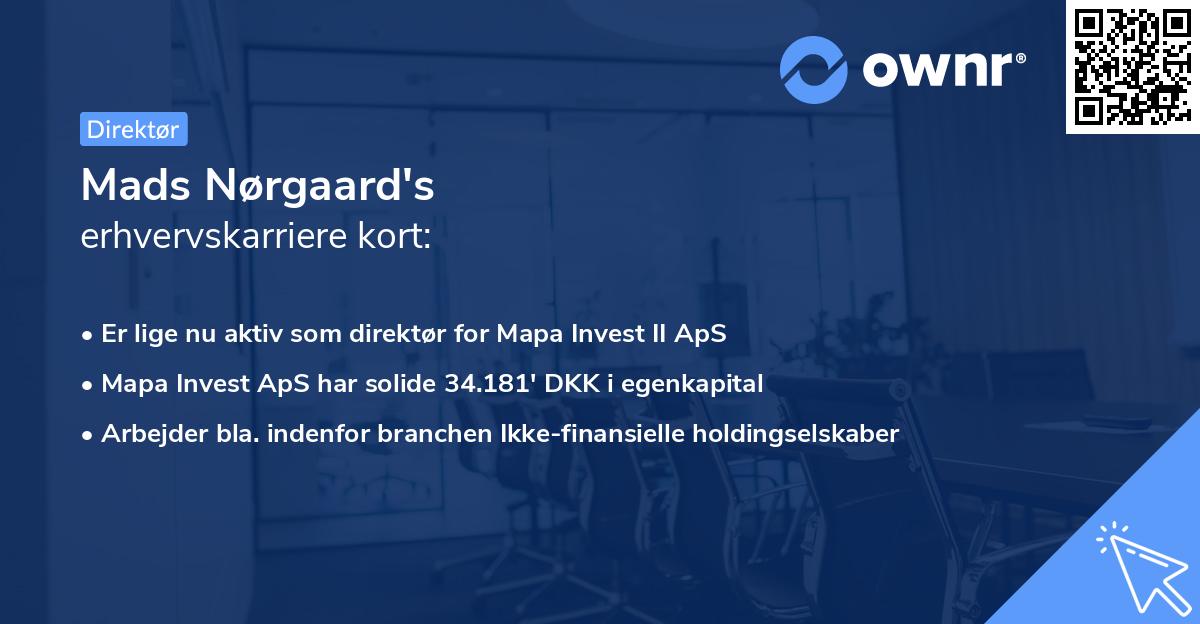 ownr®

Direktør

Mads Nørgaard's
erhvervskarriere kort:

• Er lige nu aktiv som direktør for Mapa Invest II ApS
• Mapa Invest ApS har solide 34.181' DKK i egenkapital
• Arbejder bla. indenfor branchen Ikke-finansielle holdingselskaber